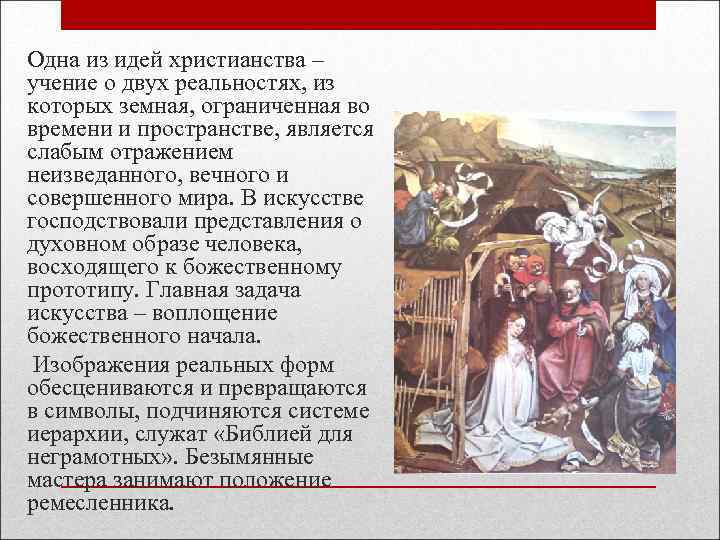 Одна из идей христианства – учение о двух реальностях, из которых земная, ограниченная во времени и пространстве, является слабым отражением неизведанного, вечного и совершенного мира. В искусстве господствовали представления о духовном образе человека, восходящего к божественному прототипу. Главная задача искусства – воплощение божественного начала.

Изображения реальных форм обесцениваются и превращаются в символы, подчиняются системе иерархии, служат «Библией для неграмотных». Безымянные мастера занимают положение ремесленника.